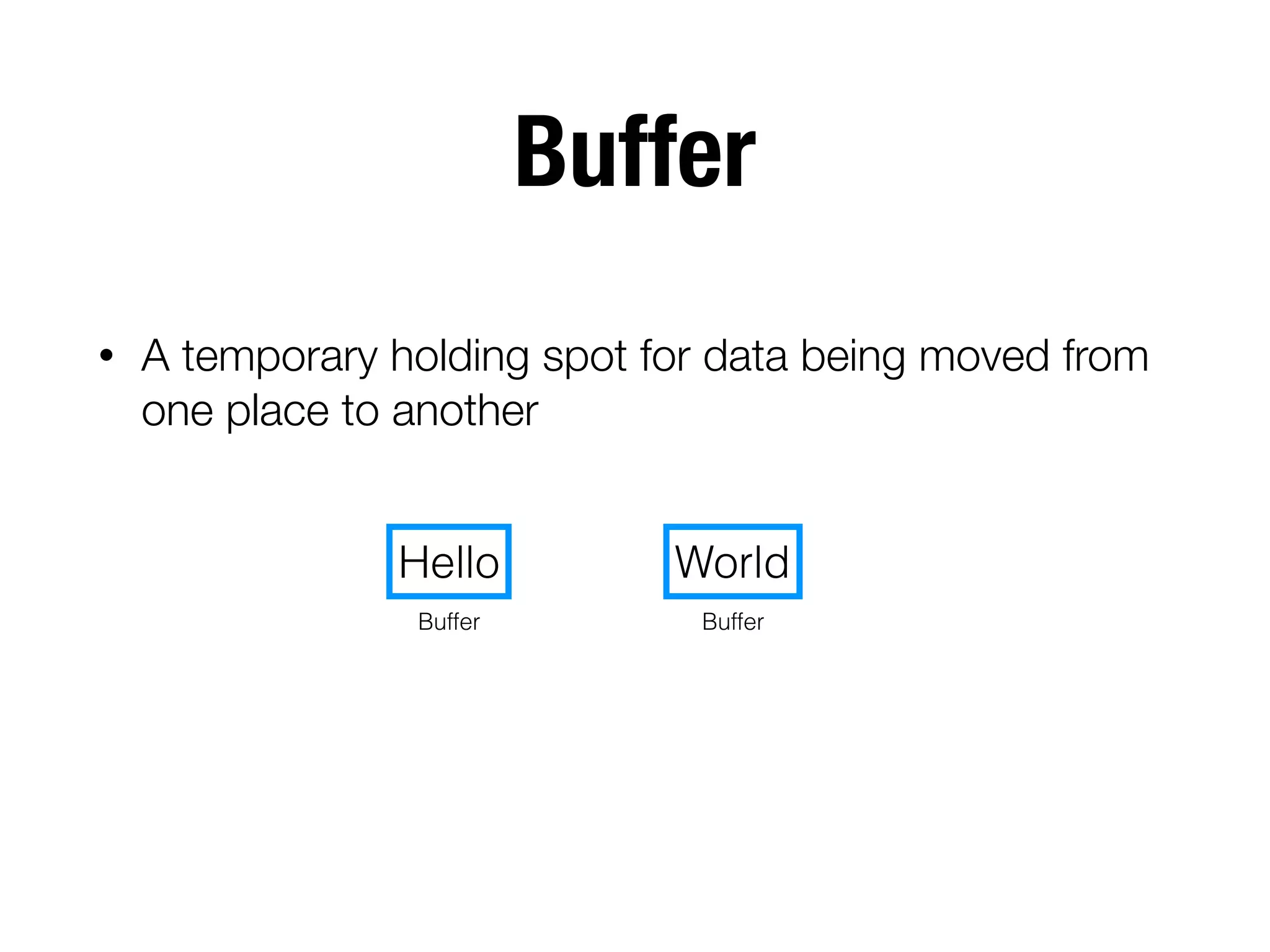 Buffer

• A temporary holding spot for data being moved from one place to another

Hello
Buffer

World
Buffer